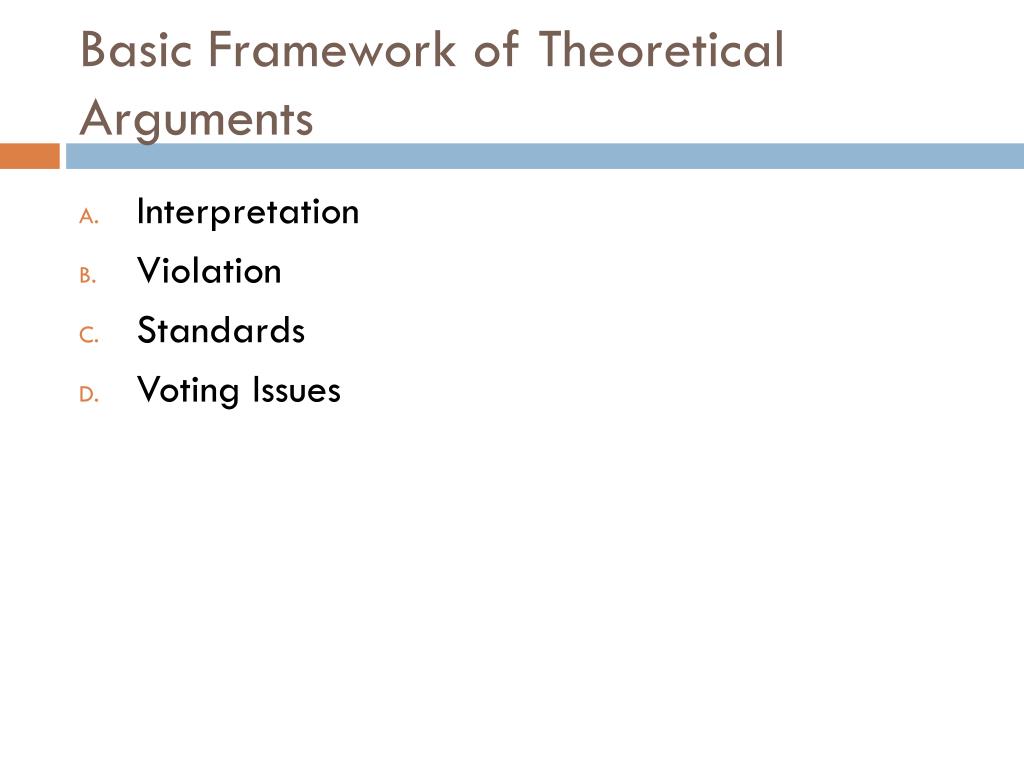 Basic Framework of Theoretical Arguments

A. Interpretation
B. Violation
C. Standards
D. Voting Issues